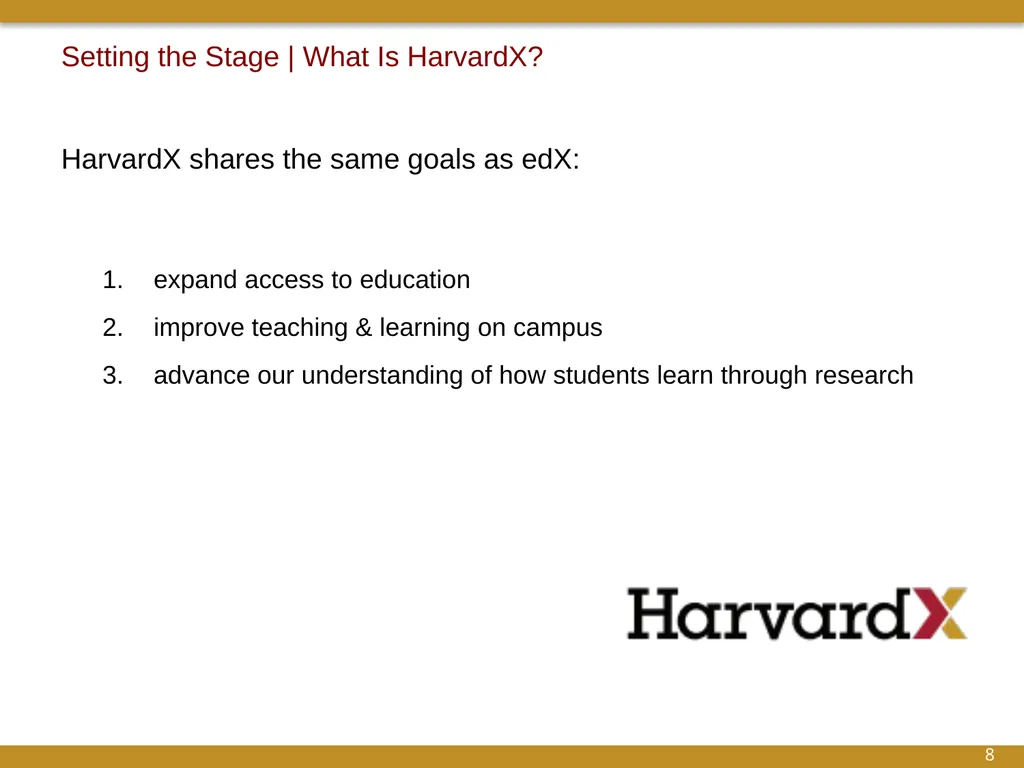 Setting the Stage | What Is HarvardX?

HarvardX shares the same goals as edX:

1. expand access to education
2. improve teaching & learning on campus
3. advance our understanding of how students learn through research

HarvardX

8